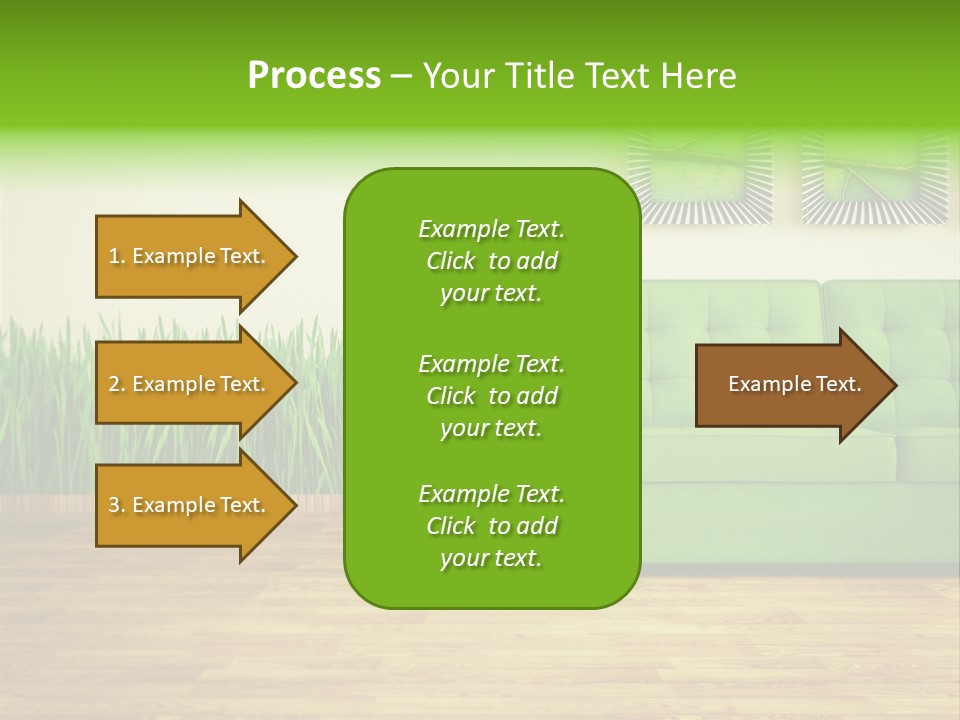 Process – Your Title Text Here

1. Example Text.

2. Example Text.

3. Example Text.

Example Text. Click to add your text.

Example Text. Click to add your text.

Example Text. Click to add your text.

Example Text.